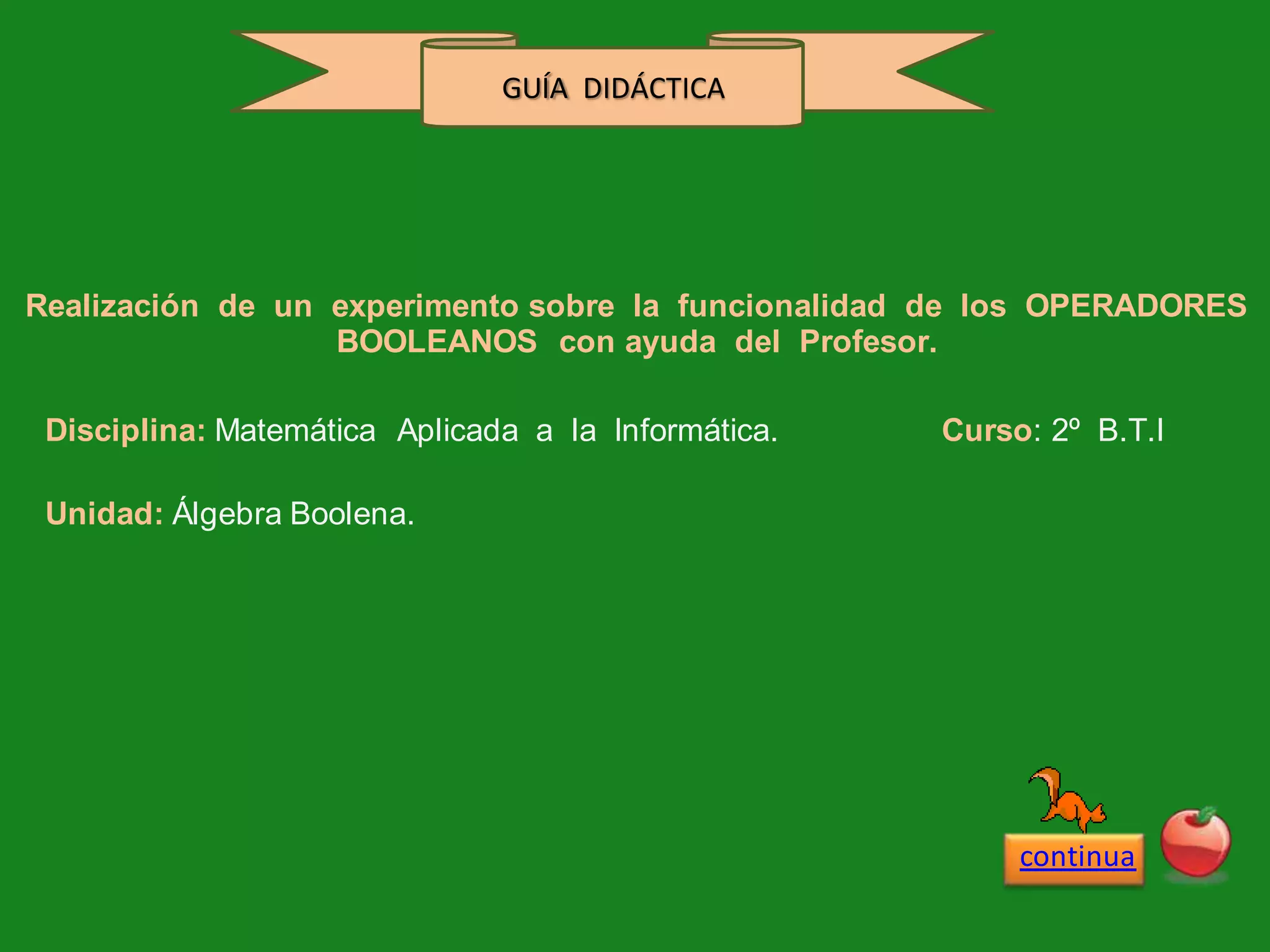 GUÍA DIDÁCTICA

Realización de un experimento sobre la funcionalidad de los OPERADORES BOOLEANOS con ayuda del Profesor.

Disciplina: Matemática Aplicada a la Informática. Curso: 2º B.T.I

Unidad: Álgebra Boolena.

continua